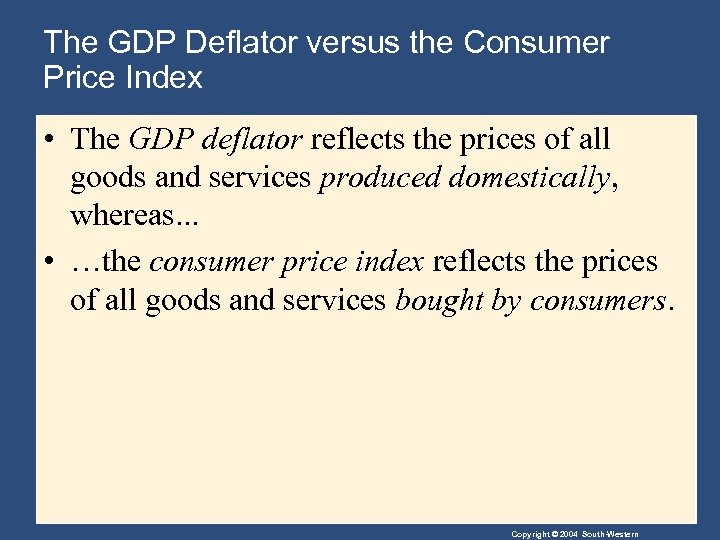 The GDP Deflator versus the Consumer Price Index

• The GDP deflator reflects the prices of all goods and services produced domestically, whereas...

• …the consumer price index reflects the prices of all goods and services bought by consumers.

Copyright © 2004 South-Western